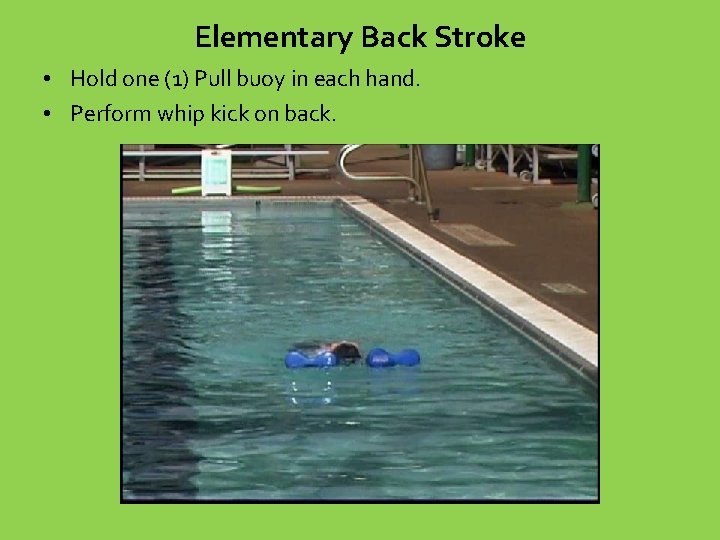 Elementary Back Stroke

• Hold one (1) Pull buoy in each hand.
• Perform whip kick on back.